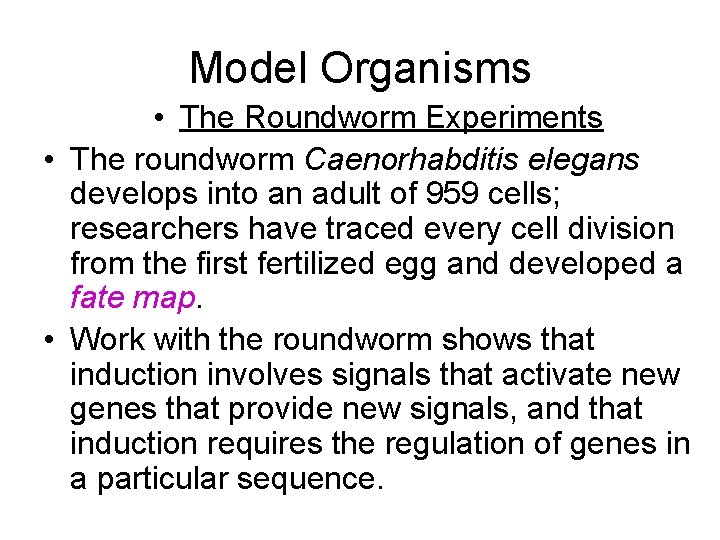 Model Organisms

• The Roundworm Experiments

• The roundworm Caenorhabditis elegans develops into an adult of 959 cells; researchers have traced every cell division from the first fertilized egg and developed a fate map.

• Work with the roundworm shows that induction involves signals that activate new genes that provide new signals, and that induction requires the regulation of genes in a particular sequence.